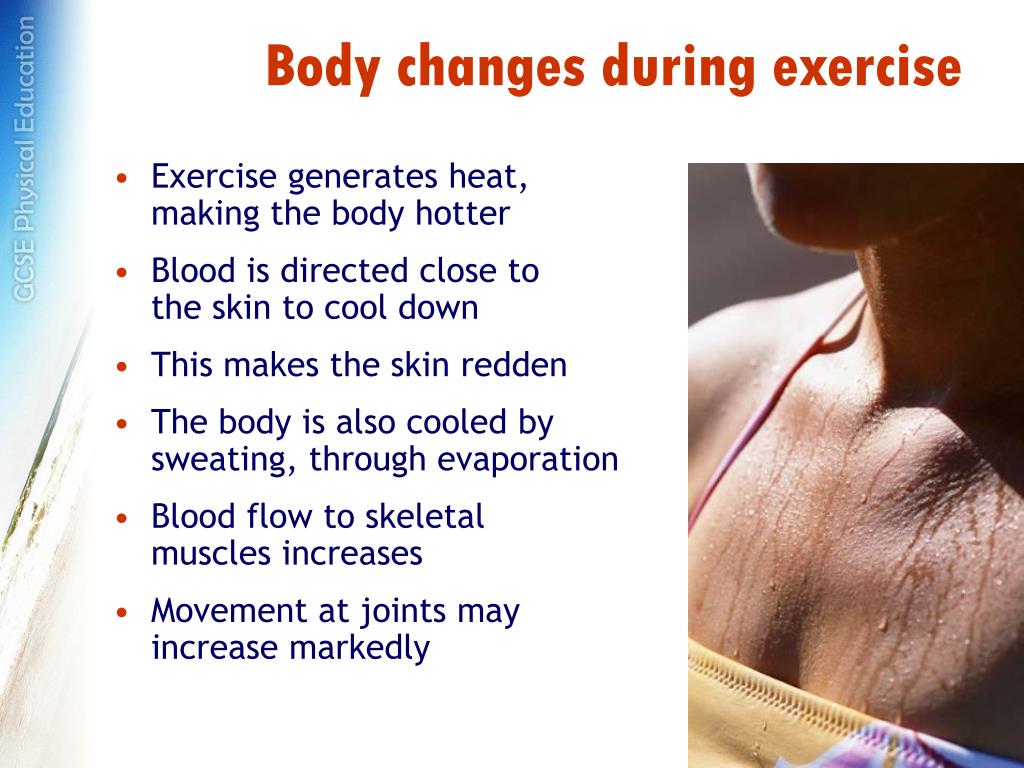 GCSE Physical Education

Body changes during exercise

• Exercise generates heat, making the body hotter
• Blood is directed close to the skin to cool down
• This makes the skin redden
• The body is also cooled by sweating, through evaporation
• Blood flow to skeletal muscles increases
• Movement at joints may increase markedly